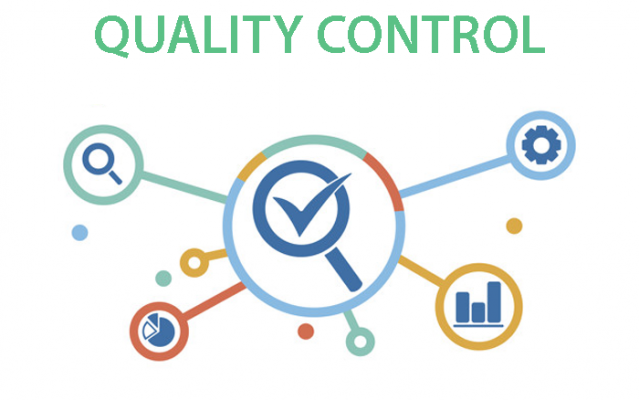 QUALITY CONTROL